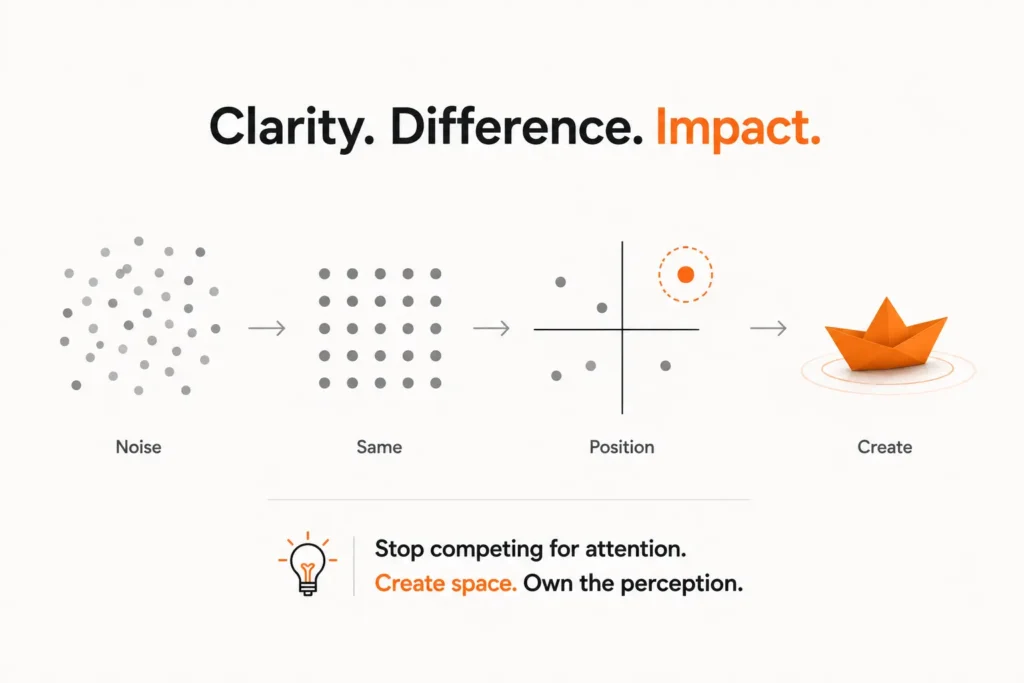 Clarity. Difference. Impact.

Noise

Same

Position

Create

Stop competing for attention.
Create space. Own the perception.